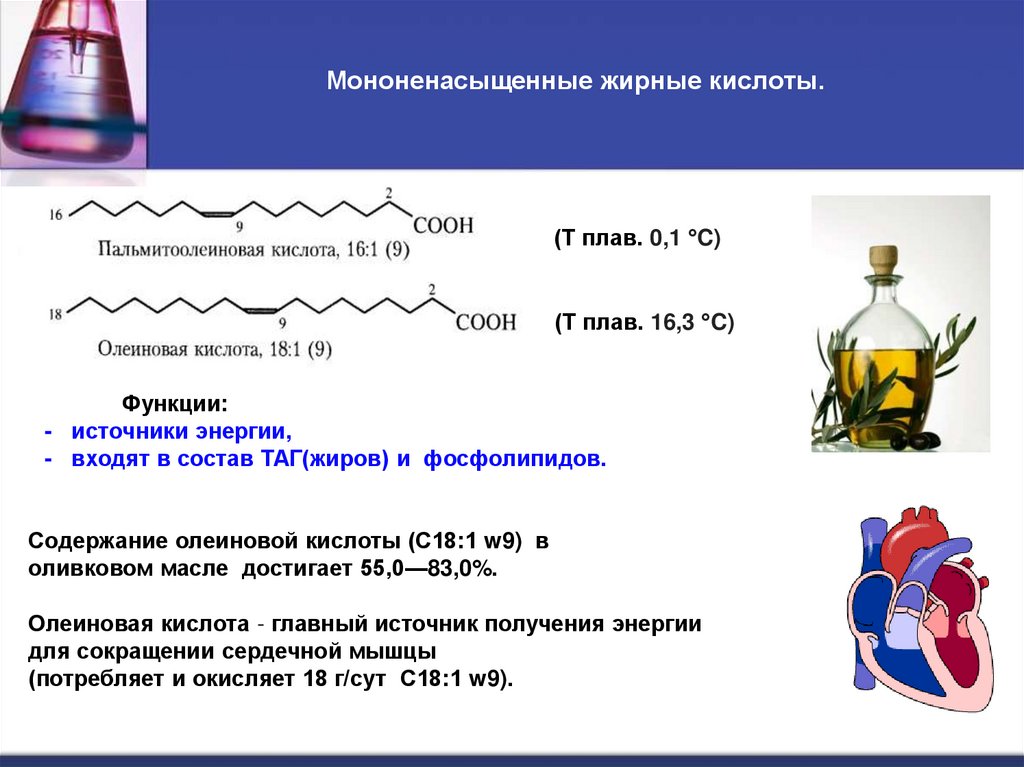 Мононенасыщенные жирные кислоты.

16 9 2 COOH
Пальмитоолеиновая кислота, 16:1 (9)

(Т плав. 0,1 °С)

18 9 2 COOH
Олеиновая кислота, 18:1 (9)

(Т плав. 16,3 °С)

Функции:
- источники энергии,
- входят в состав ТАГ(жиров) и фосфолипидов.

Содержание олеиновой кислоты (С18:1 w9) в оливковом масле достигает 55,0—83,0%.

Олеиновая кислота - главный источник получения энергии для сокращении сердечной мышцы (потребляет и окисляет 18 г/сут С18:1 w9).